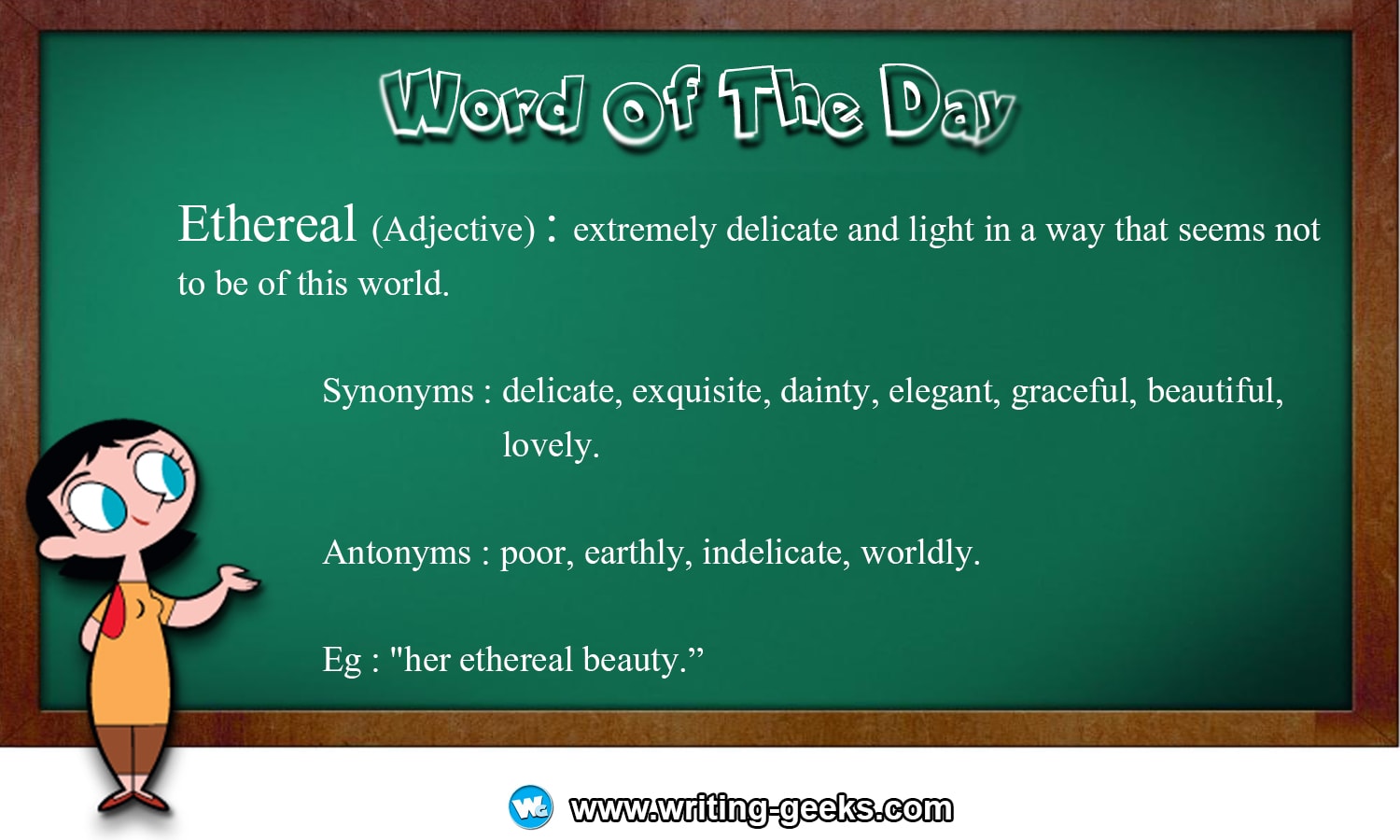 Word Of The Day

Ethereal (Adjective) : extremely delicate and light in a way that seems not to be of this world.

Synonyms : delicate, exquisite, dainty, elegant, graceful, beautiful, lovely.

Antonyms : poor, earthly, indelicate, worldly.

Eg : "her ethereal beauty.”

WG www.writing-geeks.com